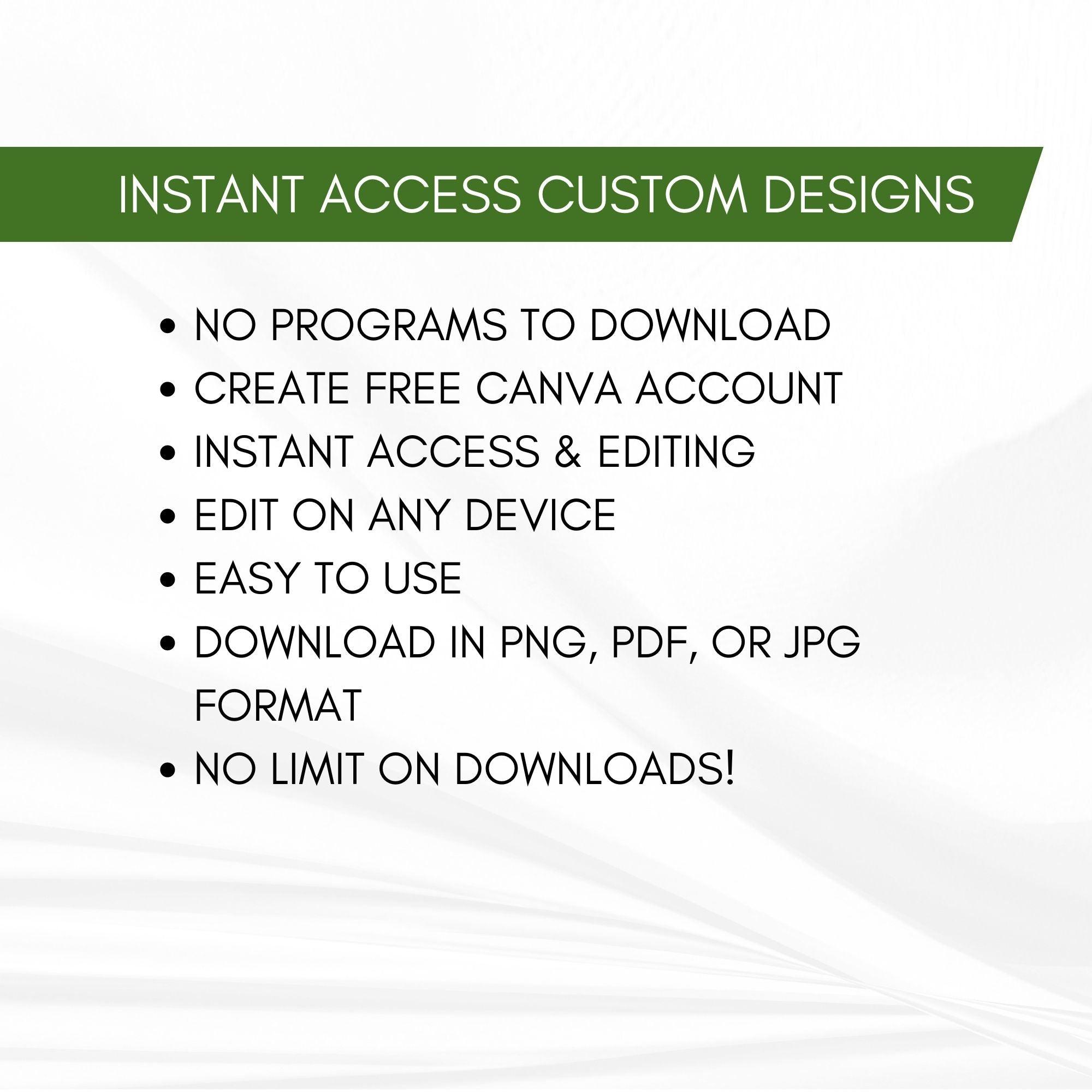 INSTANT ACCESS CUSTOM DESIGNS

• NO PROGRAMS TO DOWNLOAD
• CREATE FREE CANVA ACCOUNT
• INSTANT ACCESS & EDITING
• EDIT ON ANY DEVICE
• EASY TO USE
• DOWNLOAD IN PNG, PDF, OR JPG FORMAT
• NO LIMIT ON DOWNLOADS!